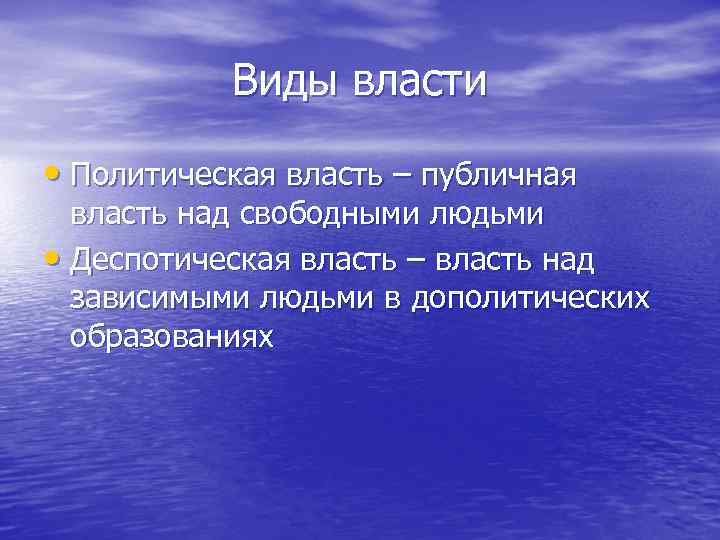 Виды власти

• Политическая власть – публичная власть над свободными людьми
• Деспотическая власть – власть над зависимыми людьми в дополитических образованиях